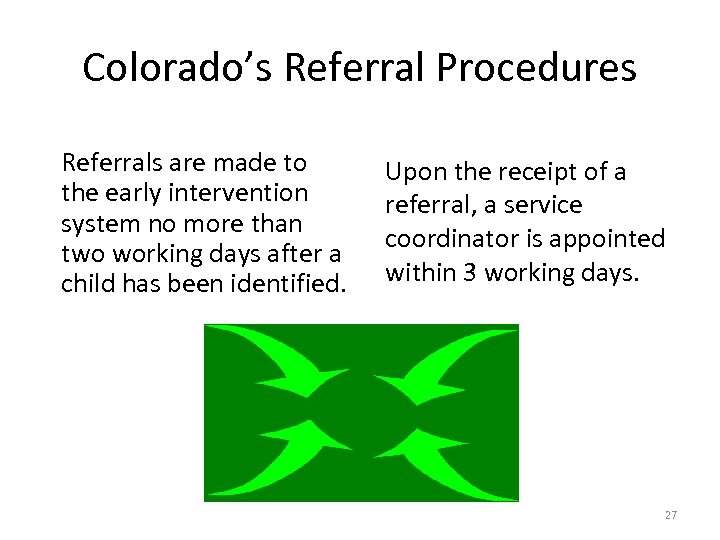 Colorado's Referral Procedures

Referrals are made to the early intervention system no more than two working days after a child has been identified.

Upon the receipt of a referral, a service coordinator is appointed within 3 working days.

27